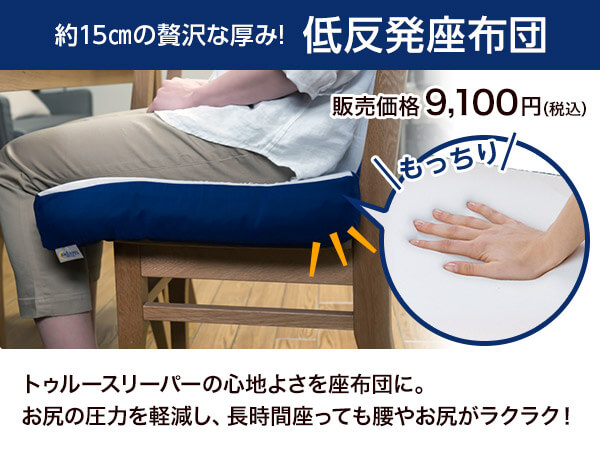 約15㎝の贅沢な厚み! 低反発座布団

販売価格 9,100円(税込)

もっちり

トゥルースリーパーの心地よさを座布団に。
お尻の圧力を軽減し、長時間座っても腰やお尻がラクラク!